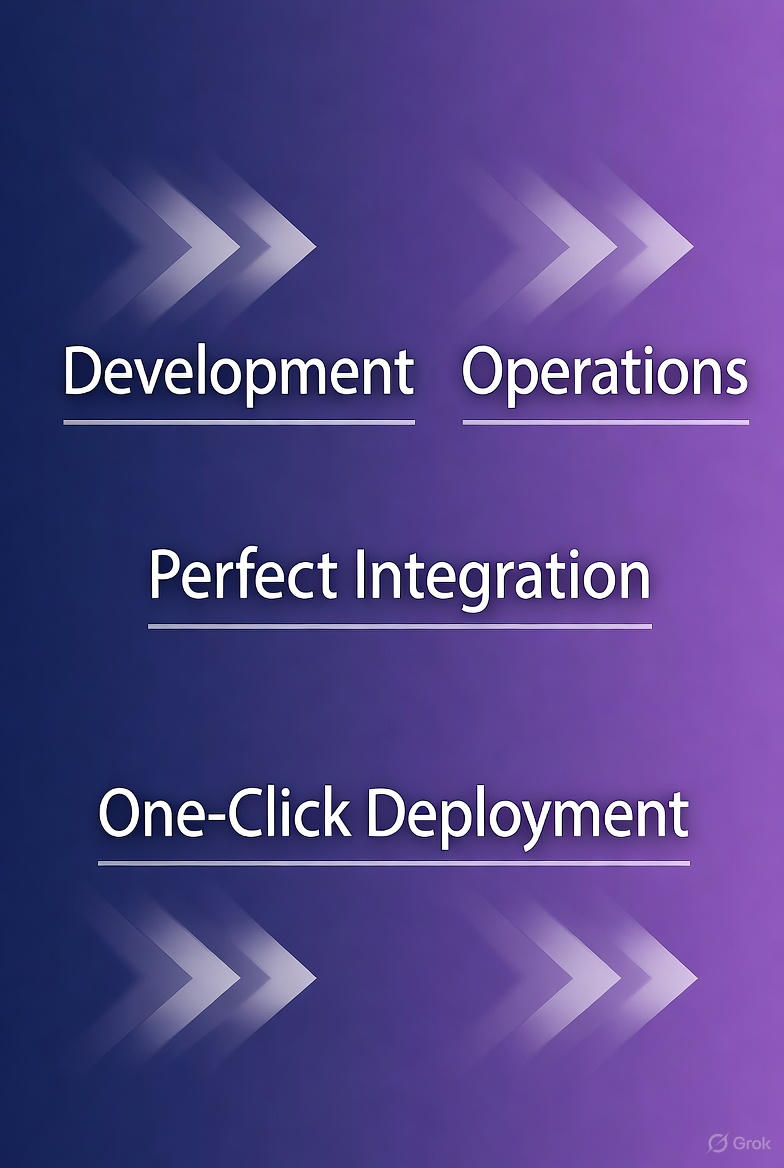 Development Operations

Perfect Integration

One-Click Deployment

Grok